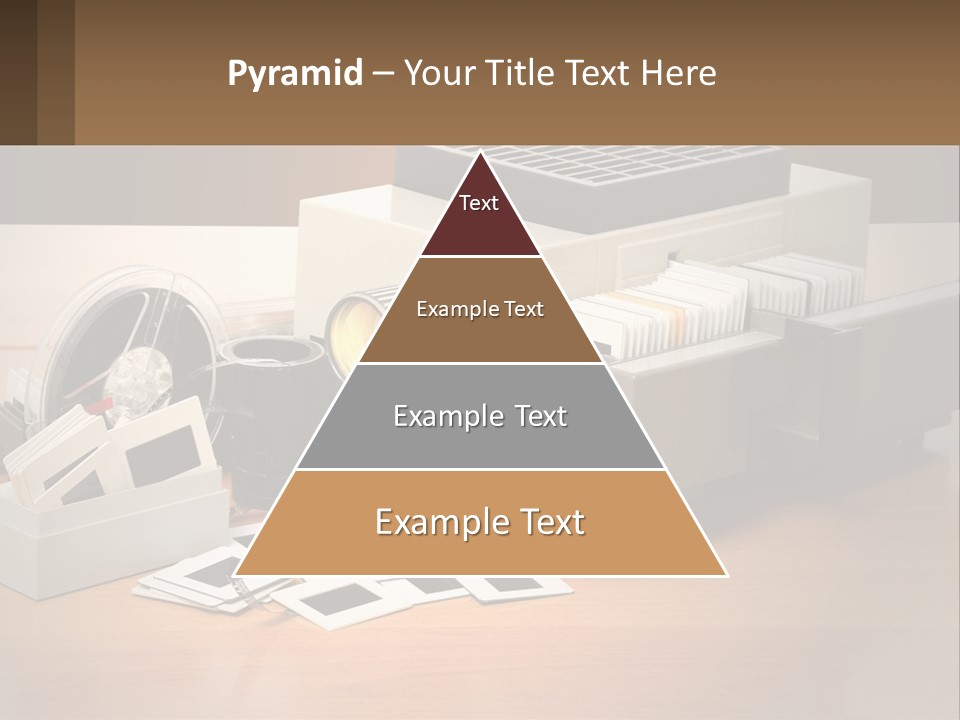 Pyramid – Your Title Text Here

Text

Example Text

Example Text

Example Text